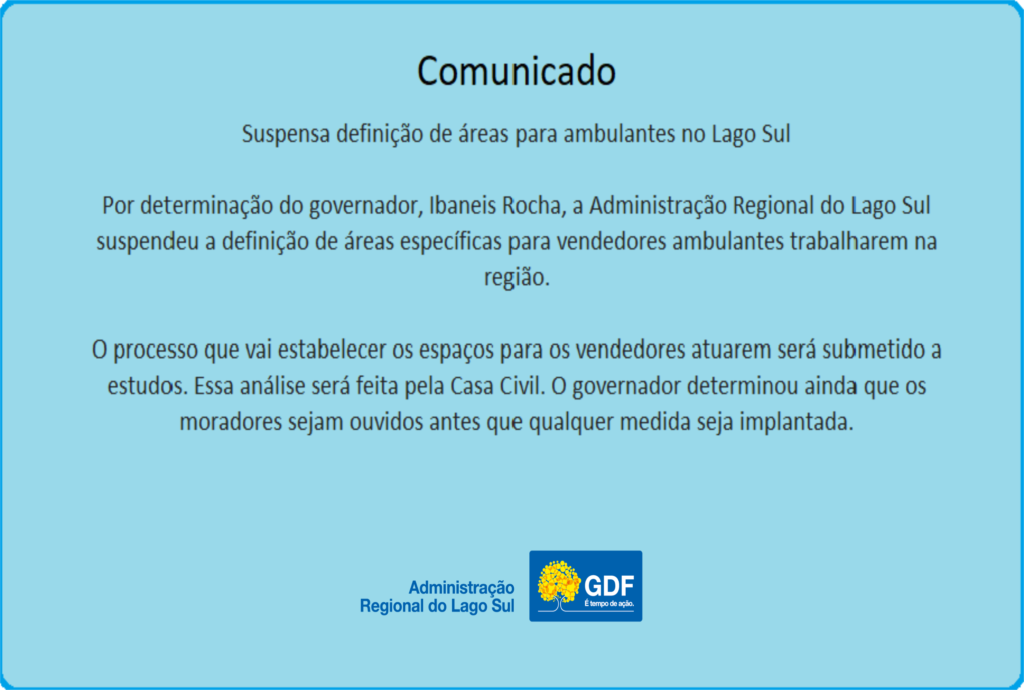 Comunicado

Suspensa definição de áreas para ambulantes no Lago Sul

Por determinação do governador, Ibaneis Rocha, a Administração Regional do Lago Sul suspendeu a definição de áreas específicas para vendedores ambulantes trabalharem na região.

O processo que vai estabelecer os espaços para os vendedores atuarem será submetido a estudos. Essa análise será feita pela Casa Civil. O governador determinou ainda que os moradores sejam ouvidos antes que qualquer medida seja implantada.

Administração
Regional do Lago Sul

GDF
É tempo de ação.